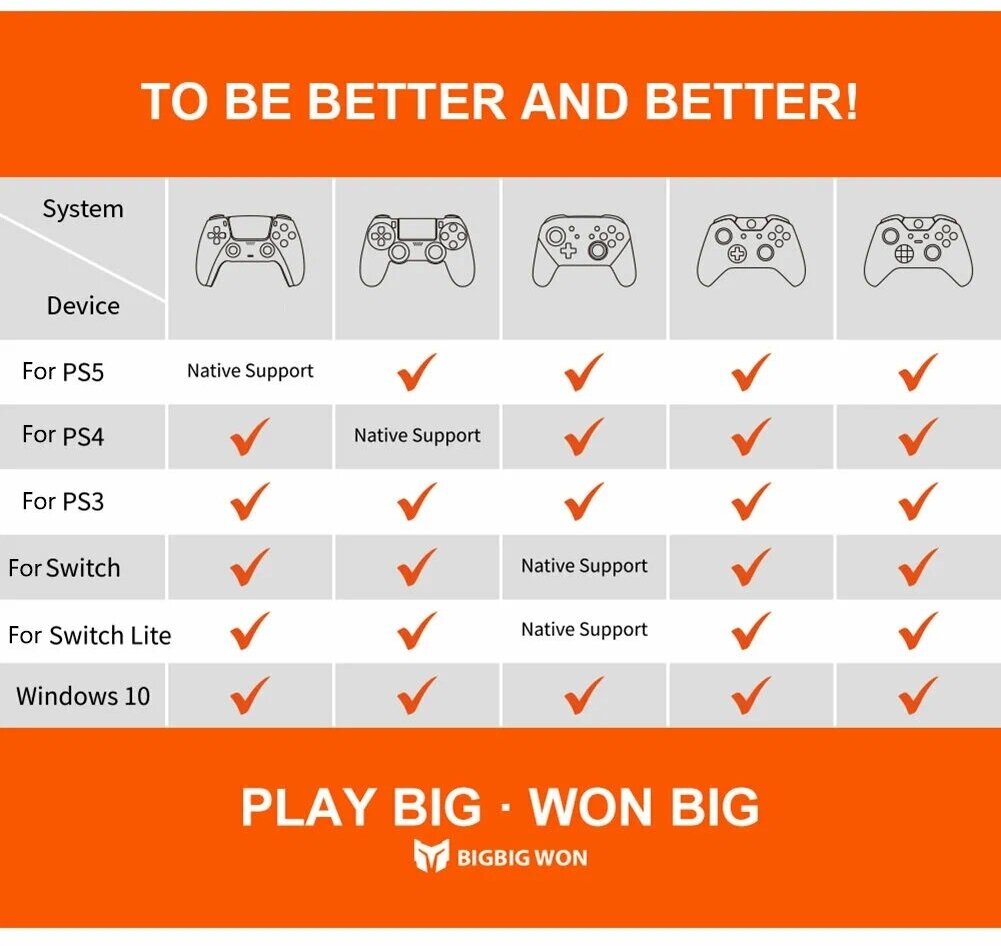 TO BE BETTER AND BETTER!

| System / Device | | | | | |
|---|---|---|---|---|---|
| For PS5 | Native Support | ✓ | ✓ | ✓ | ✓ |
| For PS4 | ✓ | Native Support | ✓ | ✓ | ✓ |
| For PS3 | ✓ | ✓ | ✓ | ✓ | ✓ |
| For Switch | ✓ | ✓ | Native Support | ✓ | ✓ |
| For Switch Lite | ✓ | ✓ | Native Support | ✓ | ✓ |
| Windows 10 | ✓ | ✓ | ✓ | ✓ | ✓ |

PLAY BIG · WON BIG

BIGBIG WON